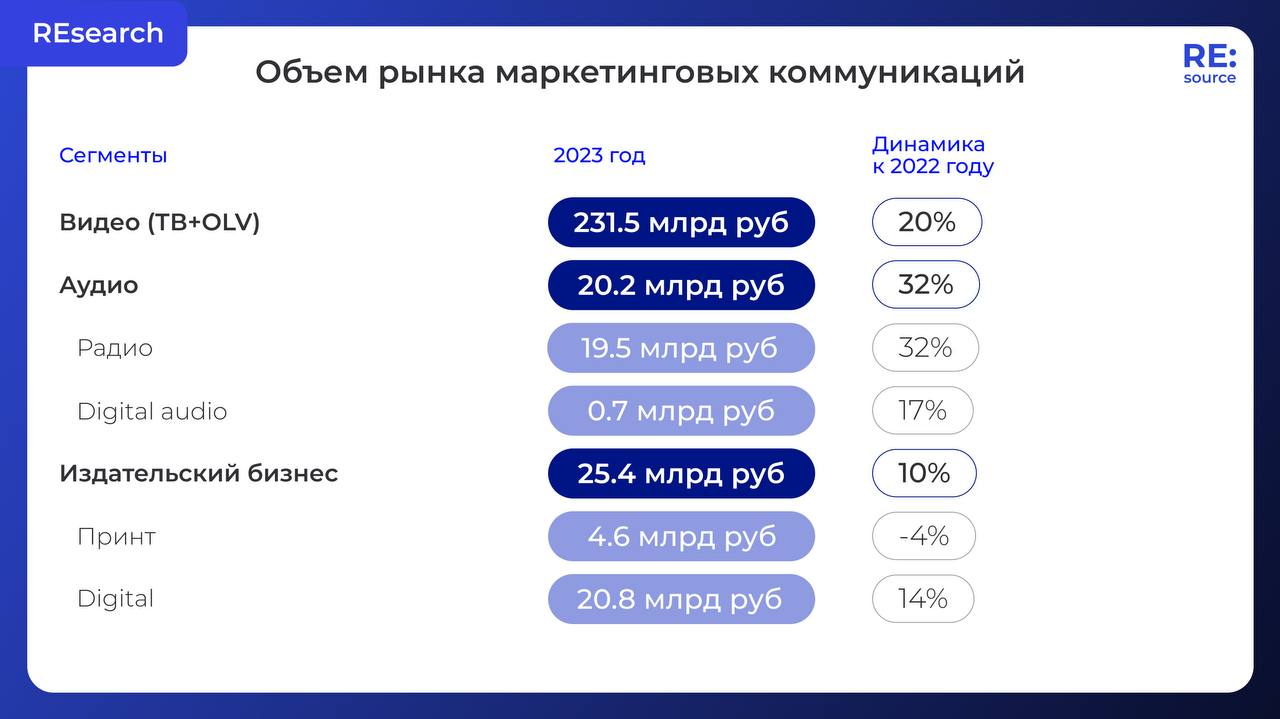 REsearch

Объем рынка маркетинговых коммуникаций

RE:
source

| Сегменты | 2023 год | Динамика к 2022 году |
|---|---|---|
| Видео (ТВ+OLV) | 231.5 млрд руб | 20% |
| Аудио | 20.2 млрд руб | 32% |
| Радио | 19.5 млрд руб | 32% |
| Digital audio | 0.7 млрд руб | 17% |
| Издательский бизнес | 25.4 млрд руб | 10% |
| Принт | 4.6 млрд руб | -4% |
| Digital | 20.8 млрд руб | 14% |